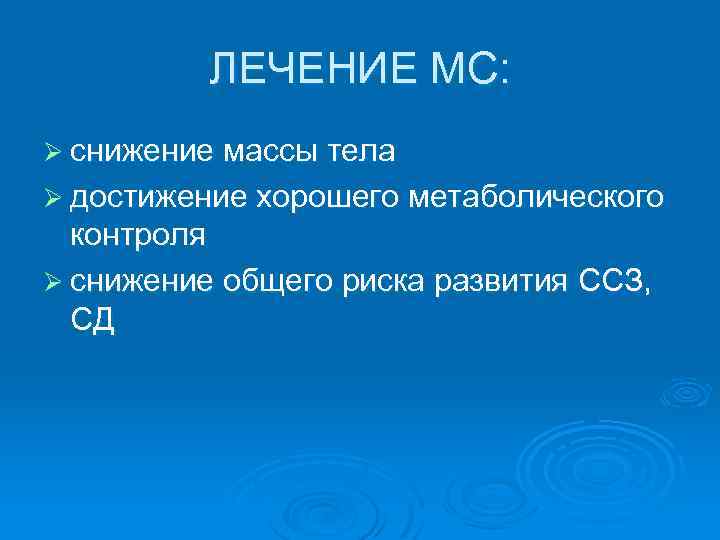 ЛЕЧЕНИЕ МС:

➢ снижение массы тела
➢ достижение хорошего метаболического контроля
➢ снижение общего риска развития ССЗ, СД